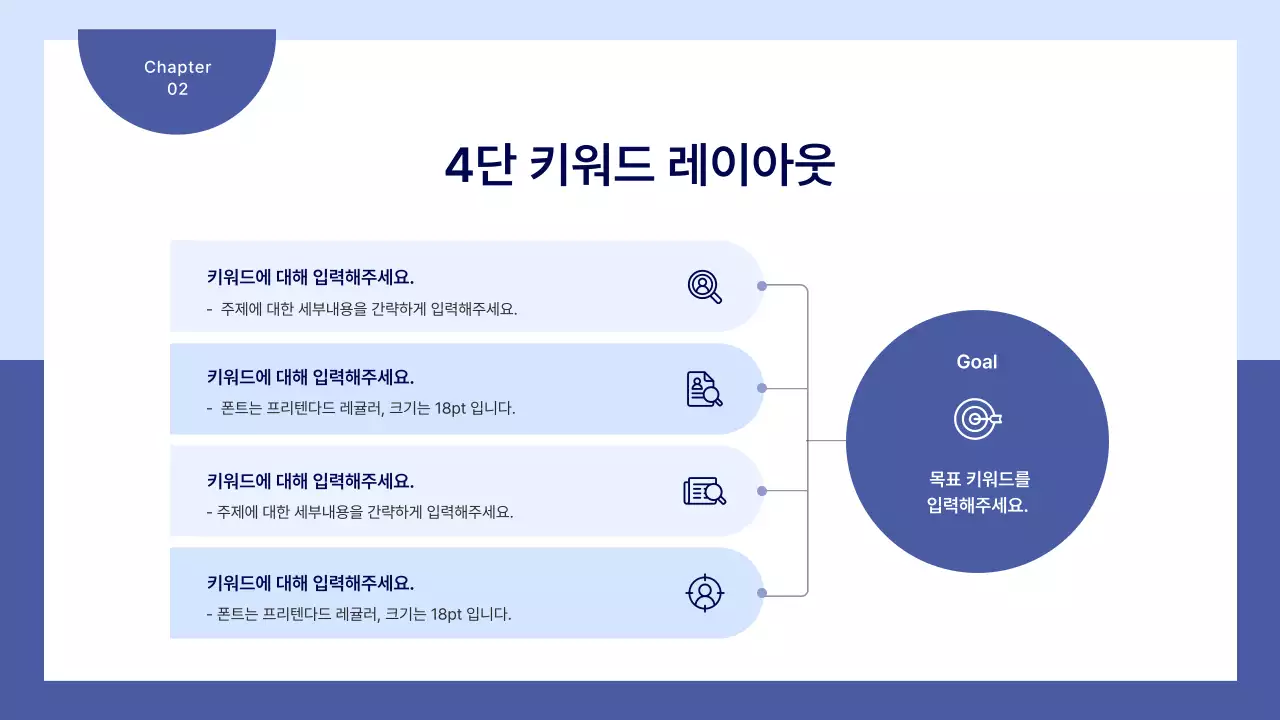 Chapter
02

4단 키워드 레이아웃

키워드에 대해 입력해주세요.
- 주제에 대한 세부내용을 간략하게 입력해주세요.

키워드에 대해 입력해주세요.
- 폰트는 프리텐다드 레귤러, 크기는 18pt 입니다.

키워드에 대해 입력해주세요.
- 주제에 대한 세부내용을 간략하게 입력해주세요.

키워드에 대해 입력해주세요.
- 폰트는 프리텐다드 레귤러, 크기는 18pt 입니다.

Goal

목표 키워드를
입력해주세요.